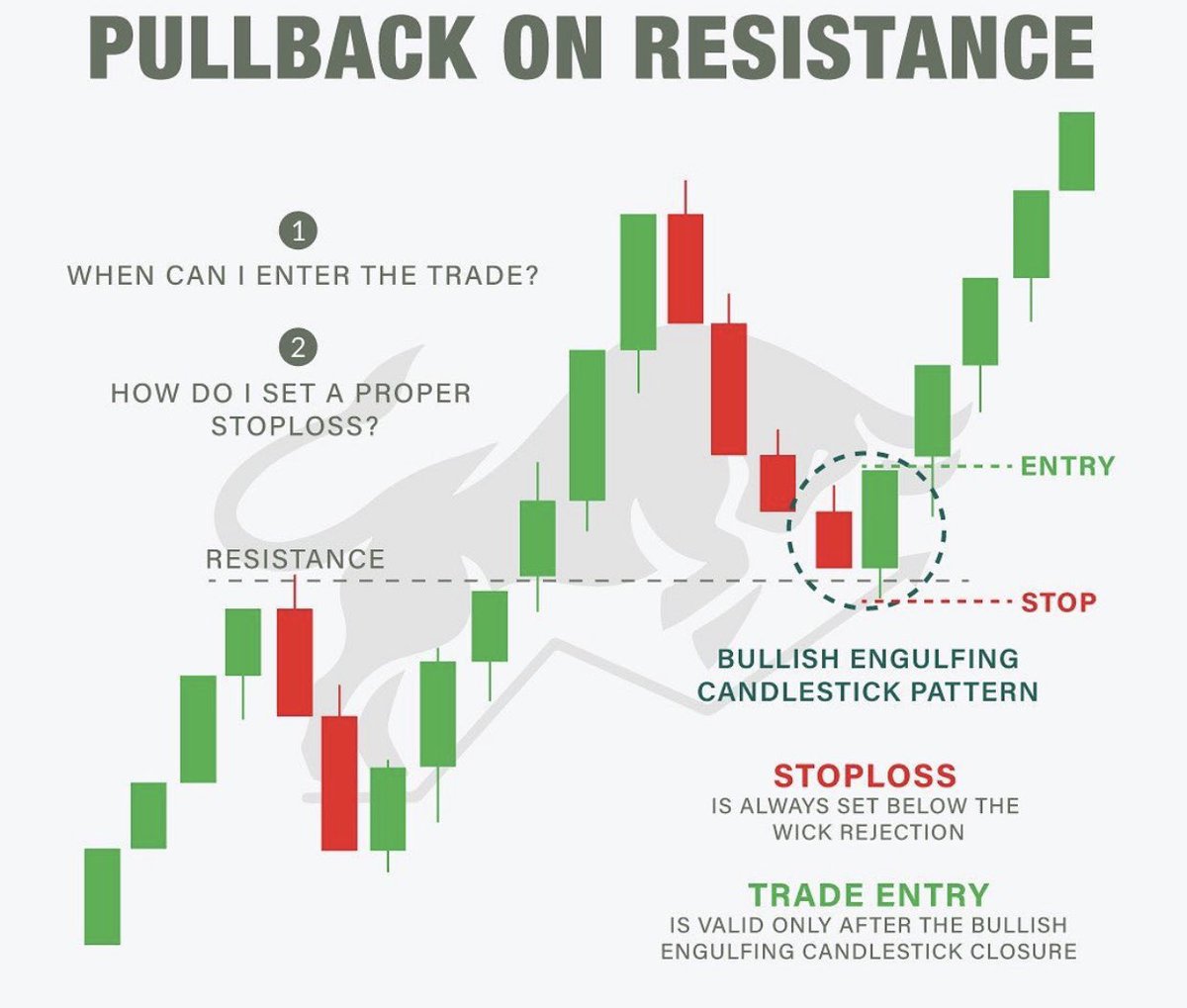 PULLBACK ON RESISTANCE

1
WHEN CAN I ENTER THE TRADE?

2
HOW DO I SET A PROPER STOPLOSS?

RESISTANCE

ENTRY

STOP

BULLISH ENGULFING CANDLESTICK PATTERN

STOPLOSS
IS ALWAYS SET BELOW THE WICK REJECTION

TRADE ENTRY
IS VALID ONLY AFTER THE BULLISH ENGULFING CANDLESTICK CLOSURE